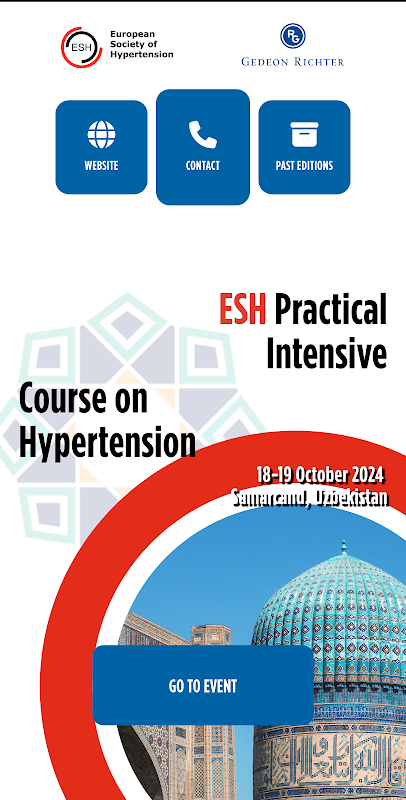 ESH European Society of Hypertension

RG GEDEON RICHTER

WEBSITE

CONTACT

PAST EDITIONS

ESH Practical Intensive Course on Hypertension

18-19 October 2024
Samarcand, Uzbekistan

GO TO EVENT